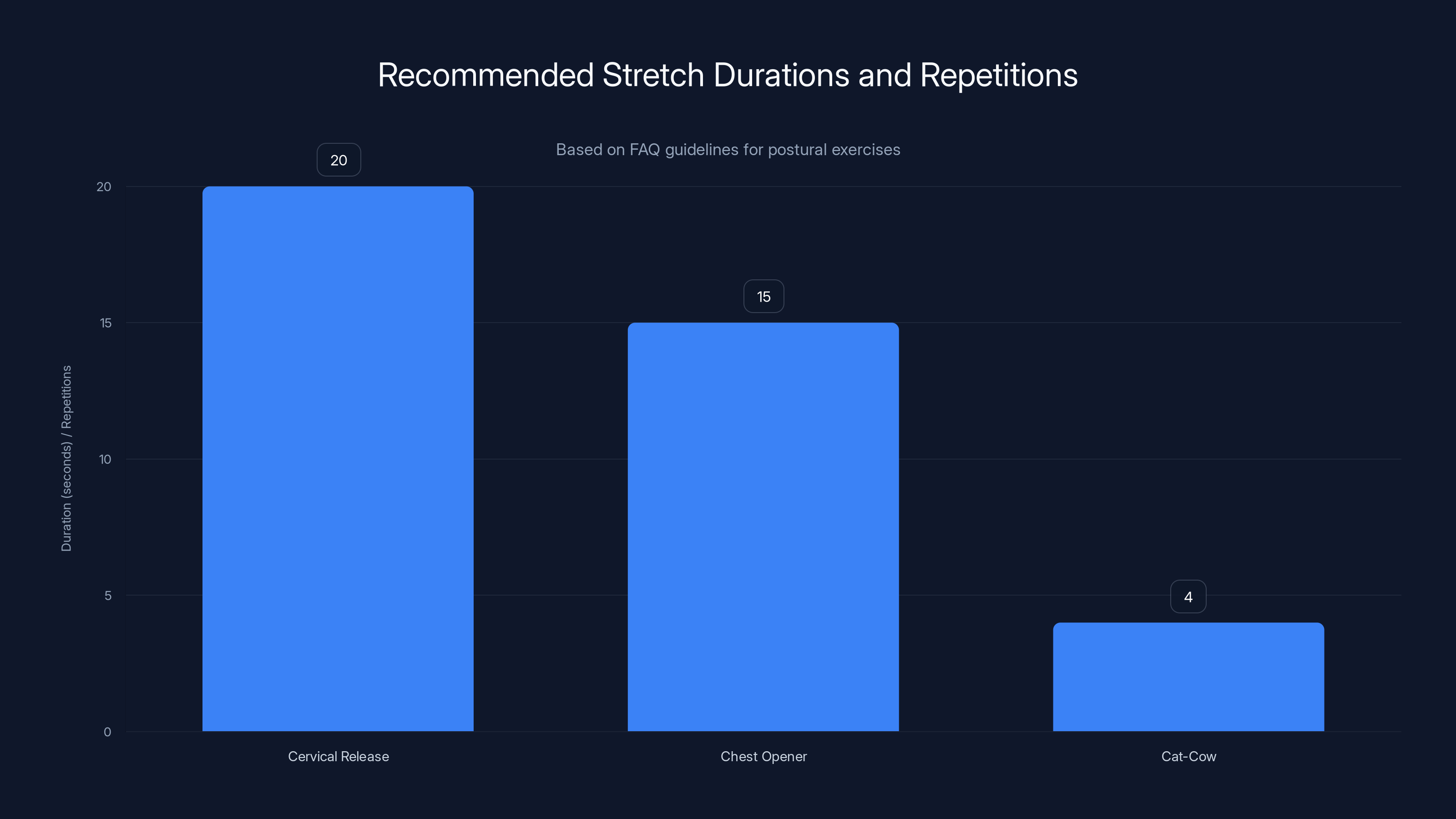 Recommended Stretch Durations and Repetitions

Based on FAQ guidelines for postural exercises

Duration (seconds) / Repetitions

20
15
10
5
0

20
15
4

Cervical Release
Chest Opener
Cat-Cow